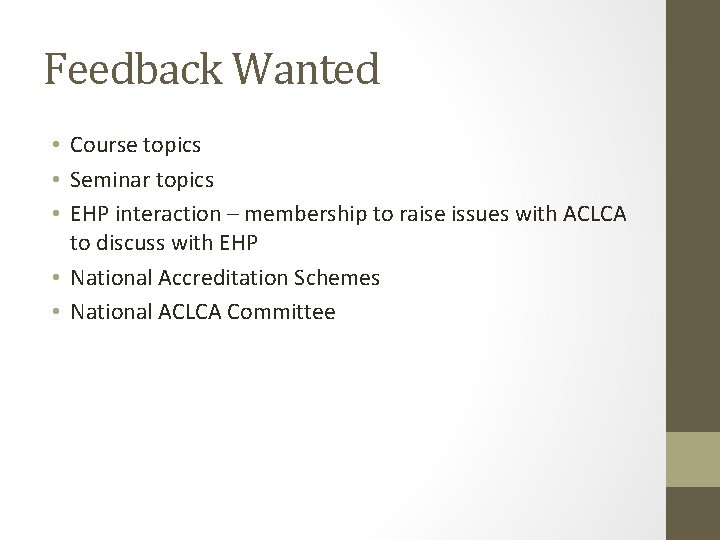 Feedback Wanted

• Course topics
• Seminar topics
• EHP interaction – membership to raise issues with ACLCA to discuss with EHP
• National Accreditation Schemes
• National ACLCA Committee